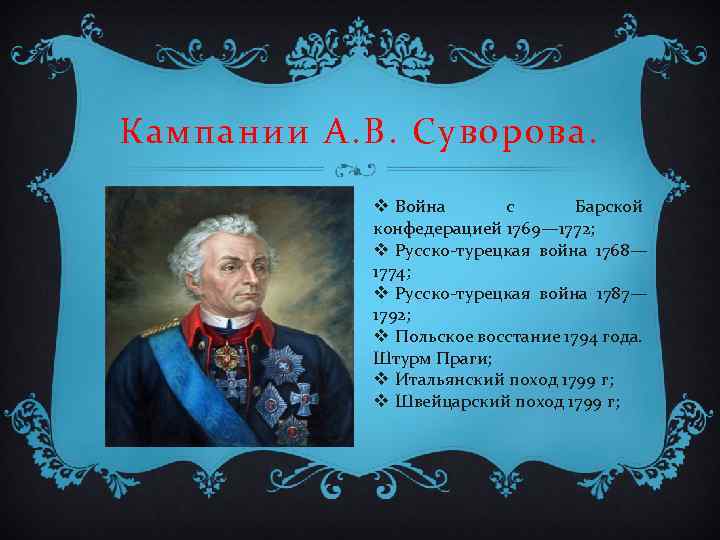 Кампании А.В. Суворова.

❖ Война с Барской конфедерацией 1769—1772;
❖ Русско-турецкая война 1768—1774;
❖ Русско-турецкая война 1787—1792;
❖ Польское восстание 1794 года. Штурм Праги;
❖ Итальянский поход 1799 г;
❖ Швейцарский поход 1799 г;